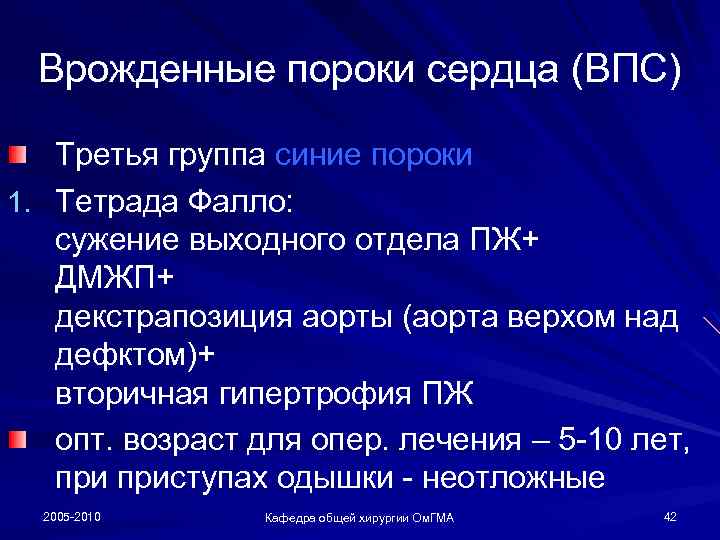 Врожденные пороки сердца (ВПС)

Третья группа синие пороки

1. Тетрада Фалло:
сужение выходного отдела ПЖ+
ДМЖП+
декстрапозиция аорты (аорта верхом над дефктом)+
вторичная гипертрофия ПЖ

опт. возраст для опер. лечения – 5-10 лет, при приступах одышки - неотложные

2005-2010

Кафедра общей хирургии ОмГМА

42